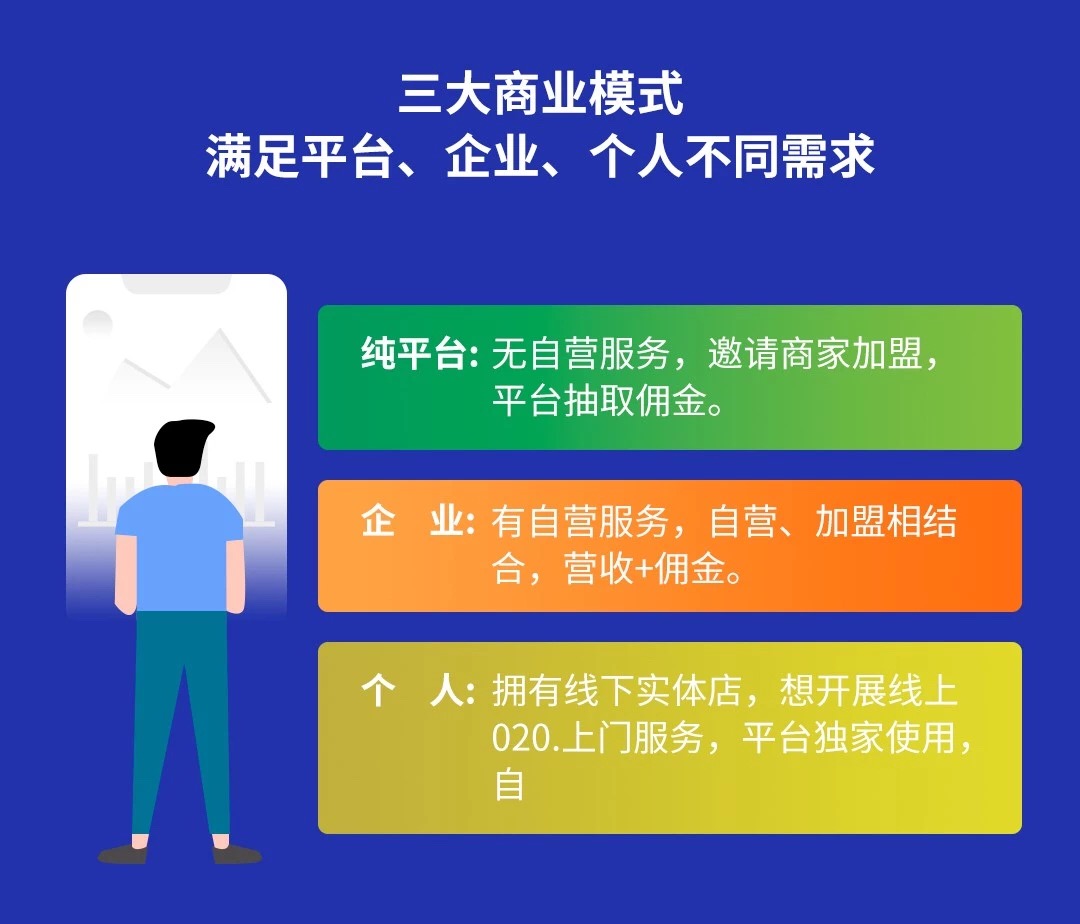 三大商业模式
满足平台、企业、个人不同需求

纯平台: 无自营服务，邀请商家加盟，平台抽取佣金。

企　业: 有自营服务，自营、加盟相结合，营收+佣金。

个　人: 拥有线下实体店，想开展线上020.上门服务，平台独家使用，自